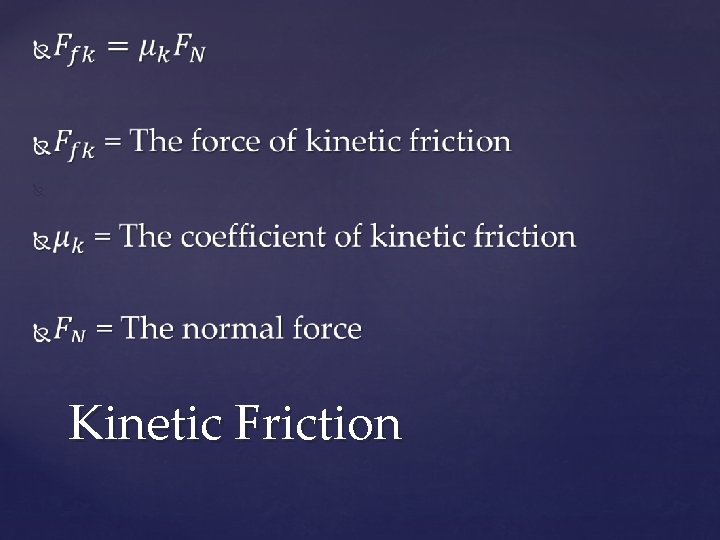 $F_{fk} = \mu_k F_N$

$F_{fk}$ = The force of kinetic friction

$\mu_k$ = The coefficient of kinetic friction

$F_N$ = The normal force

Kinetic Friction